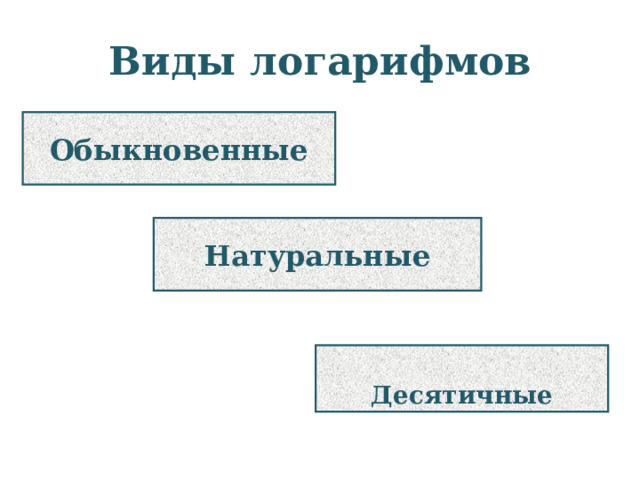 Виды логарифмов

Обыкновенные

Натуральные

Десятичные